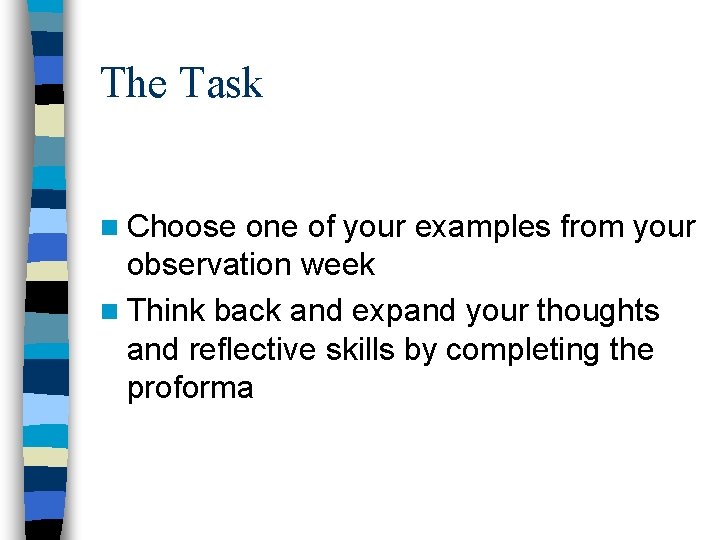 The Task

- Choose one of your examples from your observation week
- Think back and expand your thoughts and reflective skills by completing the proforma